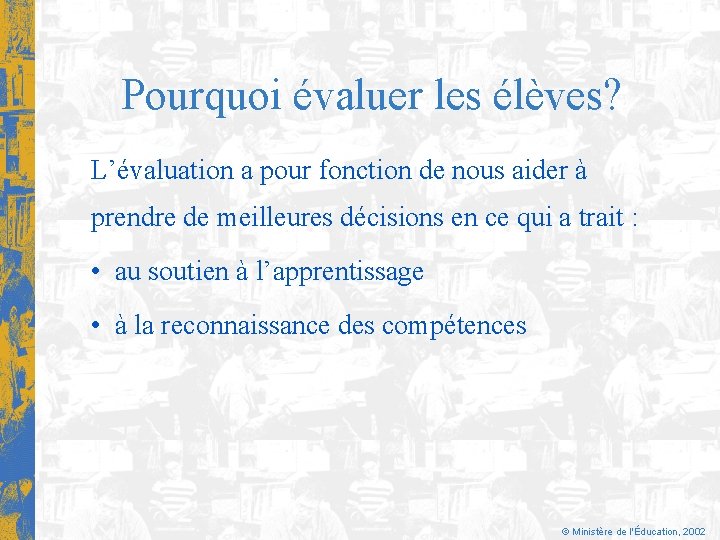 Pourquoi évaluer les élèves?

L’évaluation a pour fonction de nous aider à prendre de meilleures décisions en ce qui a trait :

• au soutien à l’apprentissage

• à la reconnaissance des compétences

© Ministère de l'Éducation, 2002